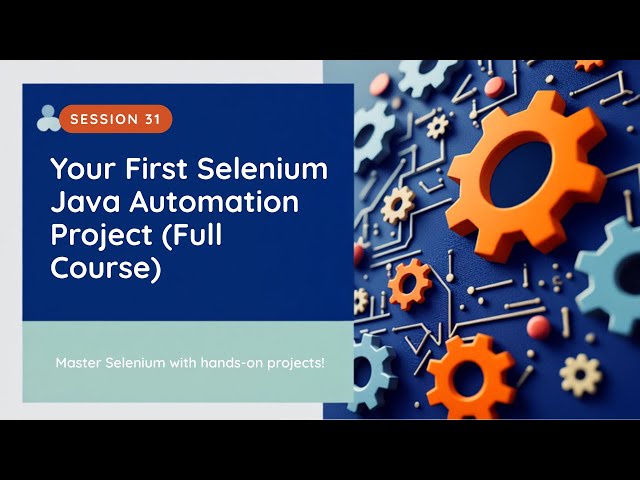 SESSION 31

Your First Selenium Java Automation Project (Full Course)

Master Selenium with hands-on projects!